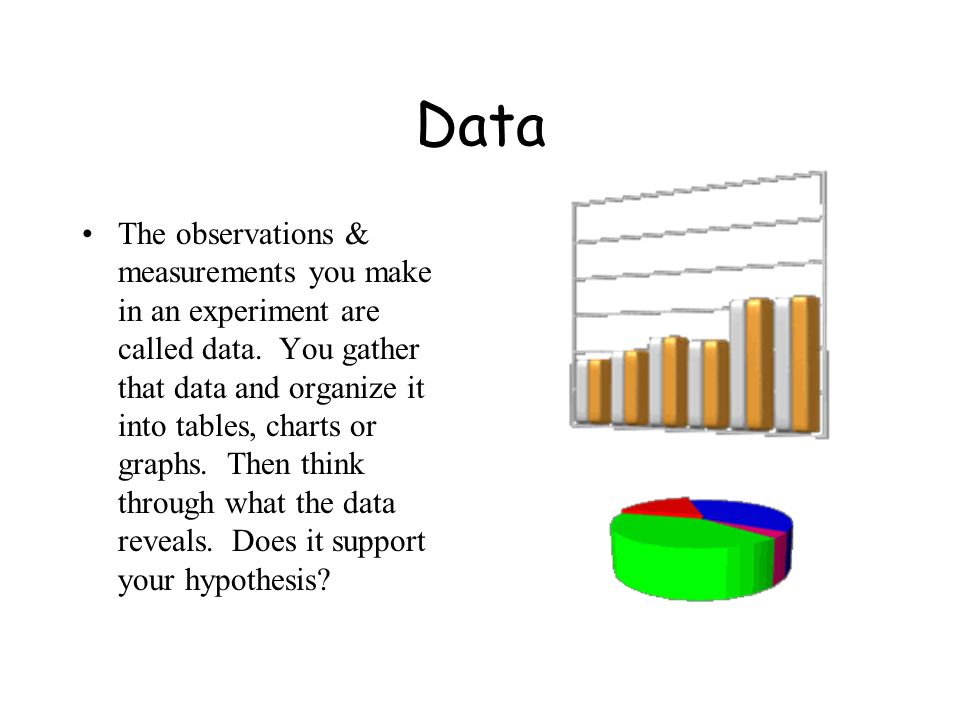 Data

• The observations & measurements you make in an experiment are called data. You gather that data and organize it into tables, charts or graphs. Then think through what the data reveals. Does it support your hypothesis?